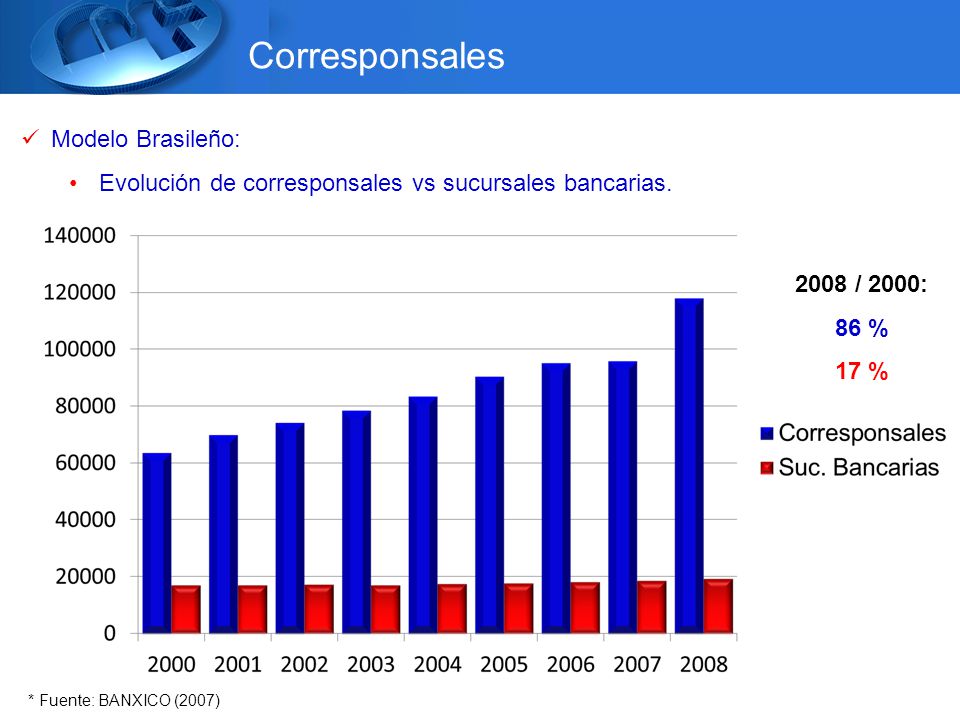 Corresponsales

✓ Modelo Brasileño:

• Evolución de corresponsales vs sucursales bancarias.

140000
120000
100000
80000
60000
40000
20000
0

2000 2001 2002 2003 2004 2005 2006 2007 2008

2008 / 2000:
86 %
17 %

Corresponsales
Suc. Bancarias

* Fuente: BANXICO (2007)